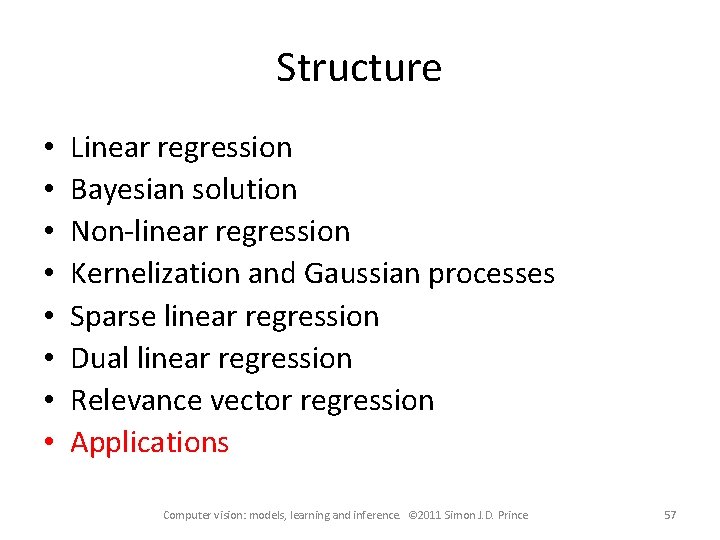 Structure

• Linear regression
• Bayesian solution
• Non-linear regression
• Kernelization and Gaussian processes
• Sparse linear regression
• Dual linear regression
• Relevance vector regression
• Applications

Computer vision: models, learning and inference. ©2011 Simon J.D. Prince

57